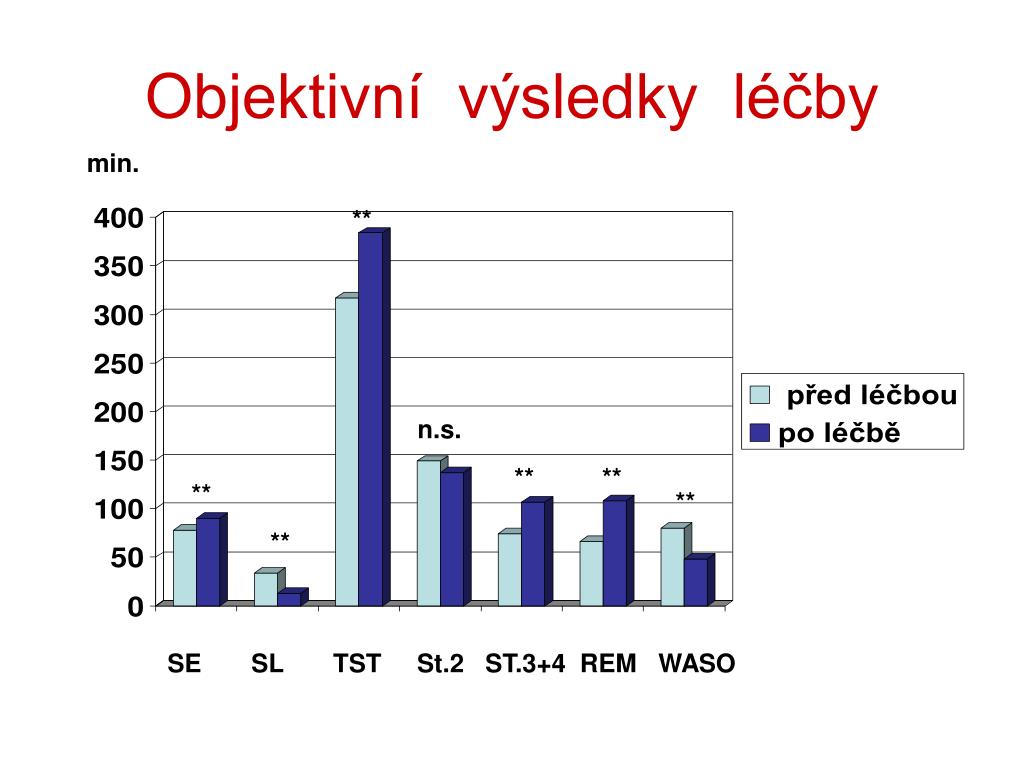 Objektivní výsledky léčby

min.

400
350
300
250
200
150
100
50
0

**
**
**
n.s.
**
**
**

SE SL TST St.2 ST.3+4 REM WASO

před léčbou
po léčbě